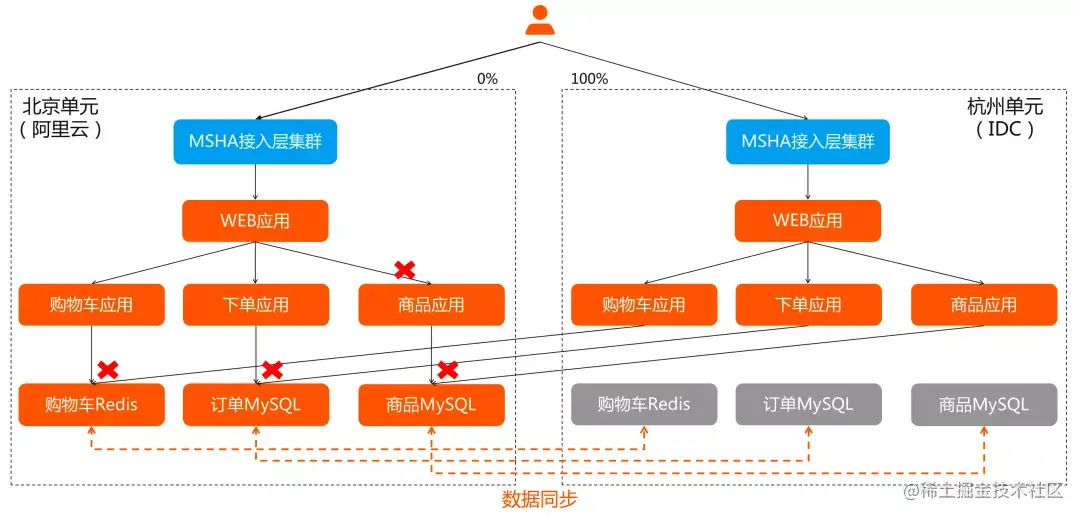 0%

100%

北京单元
（阿里云）

MSHA接入层集群

WEB应用

购物车应用

下单应用

商品应用

购物车Redis

订单MySQL

商品MySQL

杭州单元
（IDC）

MSHA接入层集群

WEB应用

购物车应用

下单应用

商品应用

购物车Redis

订单MySQL

商品MySQL

数据同步

@稀土掘金技术社区